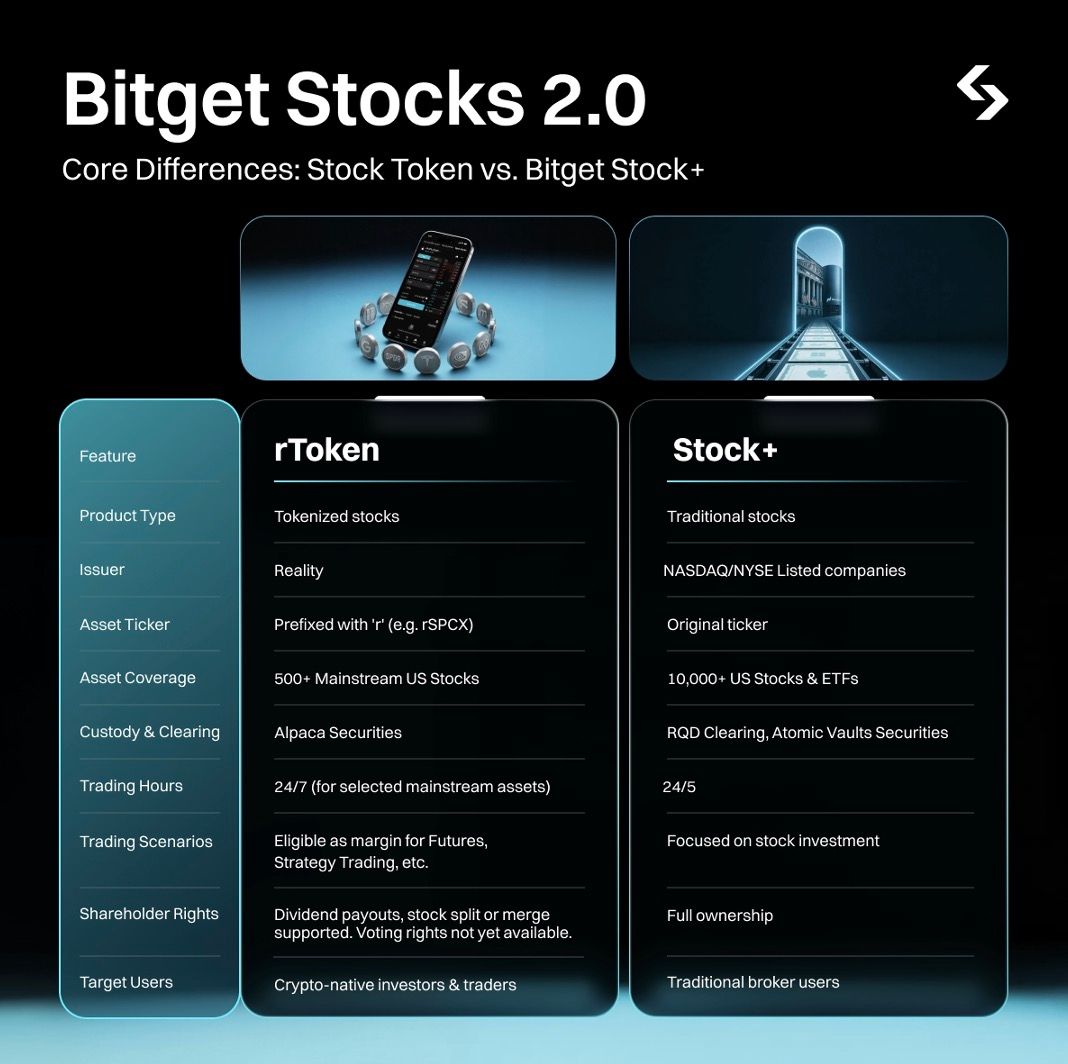 Bitget Stocks 2.0

Core Differences: Stock Token vs. Bitget Stock+

| Feature | rToken | Stock+ |
|---|---|---|
| Product Type | Tokenized stocks | Traditional stocks |
| Issuer | Reality | NASDAQ/NYSE Listed companies |
| Asset Ticker | Prefixed with 'r' (e.g. rSPCX) | Original ticker |
| Asset Coverage | 500+ Mainstream US Stocks | 10,000+ US Stocks & ETFs |
| Custody & Clearing | Alpaca Securities | RQD Clearing, Atomic Vaults Securities |
| Trading Hours | 24/7 (for selected mainstream assets) | 24/5 |
| Trading Scenarios | Eligible as margin for Futures, Strategy Trading, etc. | Focused on stock investment |
| Shareholder Rights | Dividend payouts, stock split or merge supported. Voting rights not yet available. | Full ownership |
| Target Users | Crypto-native investors & traders | Traditional broker users |